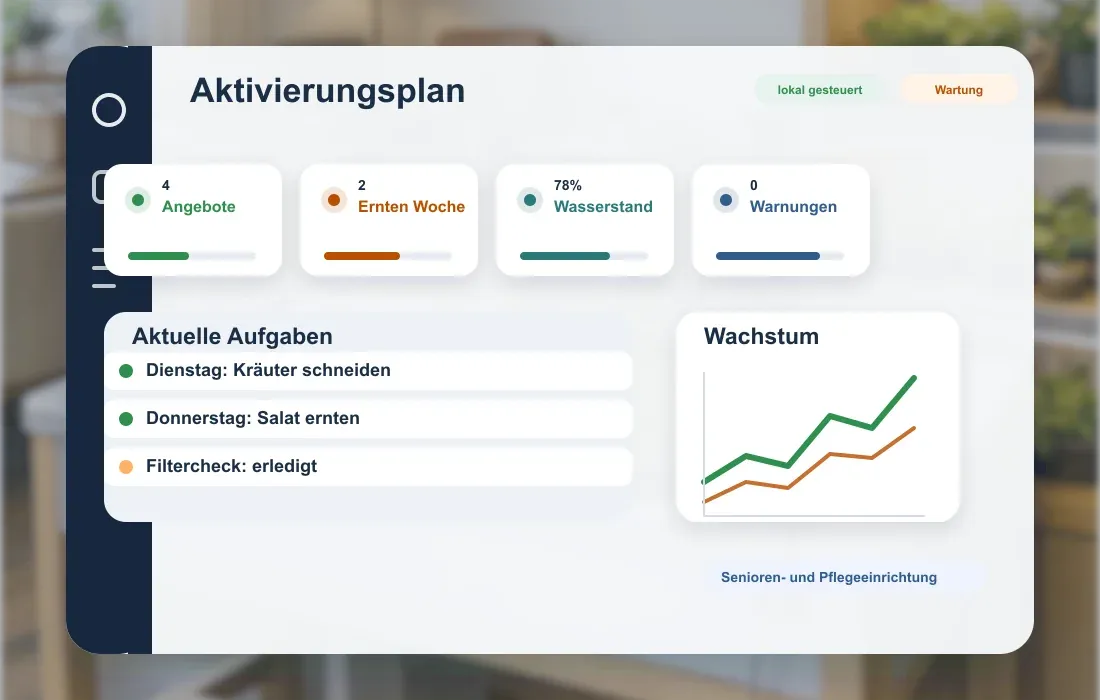 Aktivierungsplan

lokal gesteuert

Wartung

4
Angebote

2
Ernten Woche

78%
Wasserstand

0
Warnungen

Aktuelle Aufgaben

Dienstag: Kräuter schneiden

Donnerstag: Salat ernten

Filtercheck: erledigt

Wachstum

Senioren- und Pflegeeinrichtung